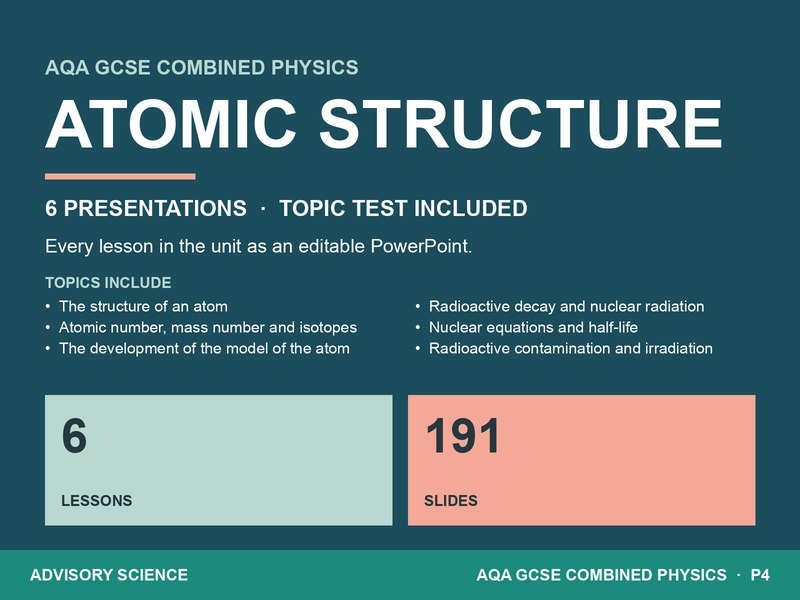 AQA GCSE COMBINED PHYSICS

ATOMIC STRUCTURE

6 PRESENTATIONS · TOPIC TEST INCLUDED

Every lesson in the unit as an editable PowerPoint.

TOPICS INCLUDE

• The structure of an atom
• Atomic number, mass number and isotopes
• The development of the model of the atom

• Radioactive decay and nuclear radiation
• Nuclear equations and half-life
• Radioactive contamination and irradiation

6

LESSONS

191

SLIDES

ADVISORY SCIENCE

AQA GCSE COMBINED PHYSICS · P4